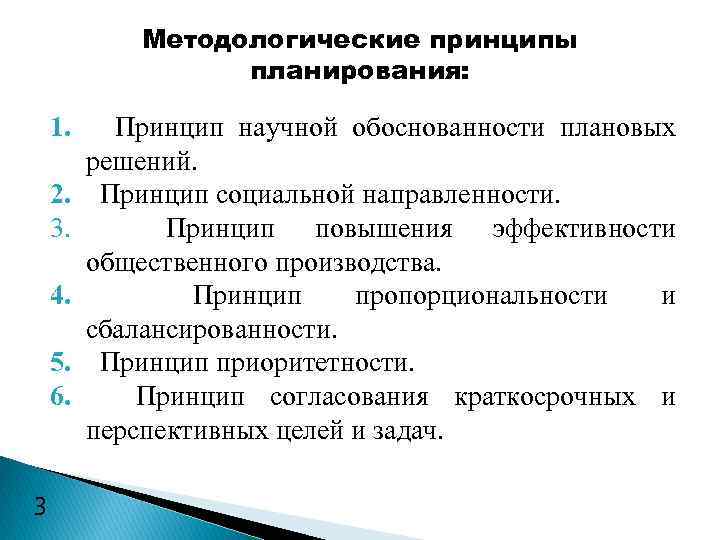 Методологические принципы планирования:

1. Принцип научной обоснованности плановых решений.
2. Принцип социальной направленности.
3. Принцип повышения эффективности общественного производства.
4. Принцип пропорциональности и сбалансированности.
5. Принцип приоритетности.
6. Принцип согласования краткосрочных и перспективных целей и задач.

3